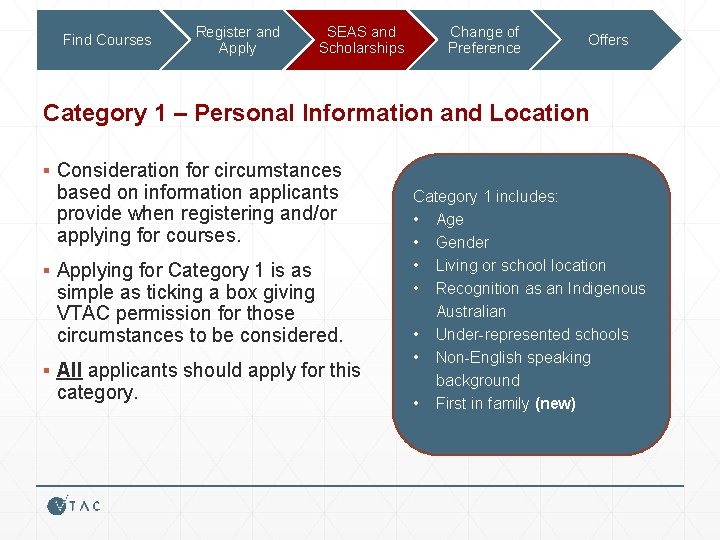 Find Courses

Register and Apply

SEAS and Scholarships

Change of Preference

Offers

Category 1 – Personal Information and Location

▪ Consideration for circumstances based on information applicants provide when registering and/or applying for courses.

▪ Applying for Category 1 is as simple as ticking a box giving VTAC permission for those circumstances to be considered.

▪ All applicants should apply for this category.

Category 1 includes:
• Age
• Gender
• Living or school location
• Recognition as an Indigenous Australian
• Under-represented schools
• Non-English speaking background
• First in family (new)

VTAC